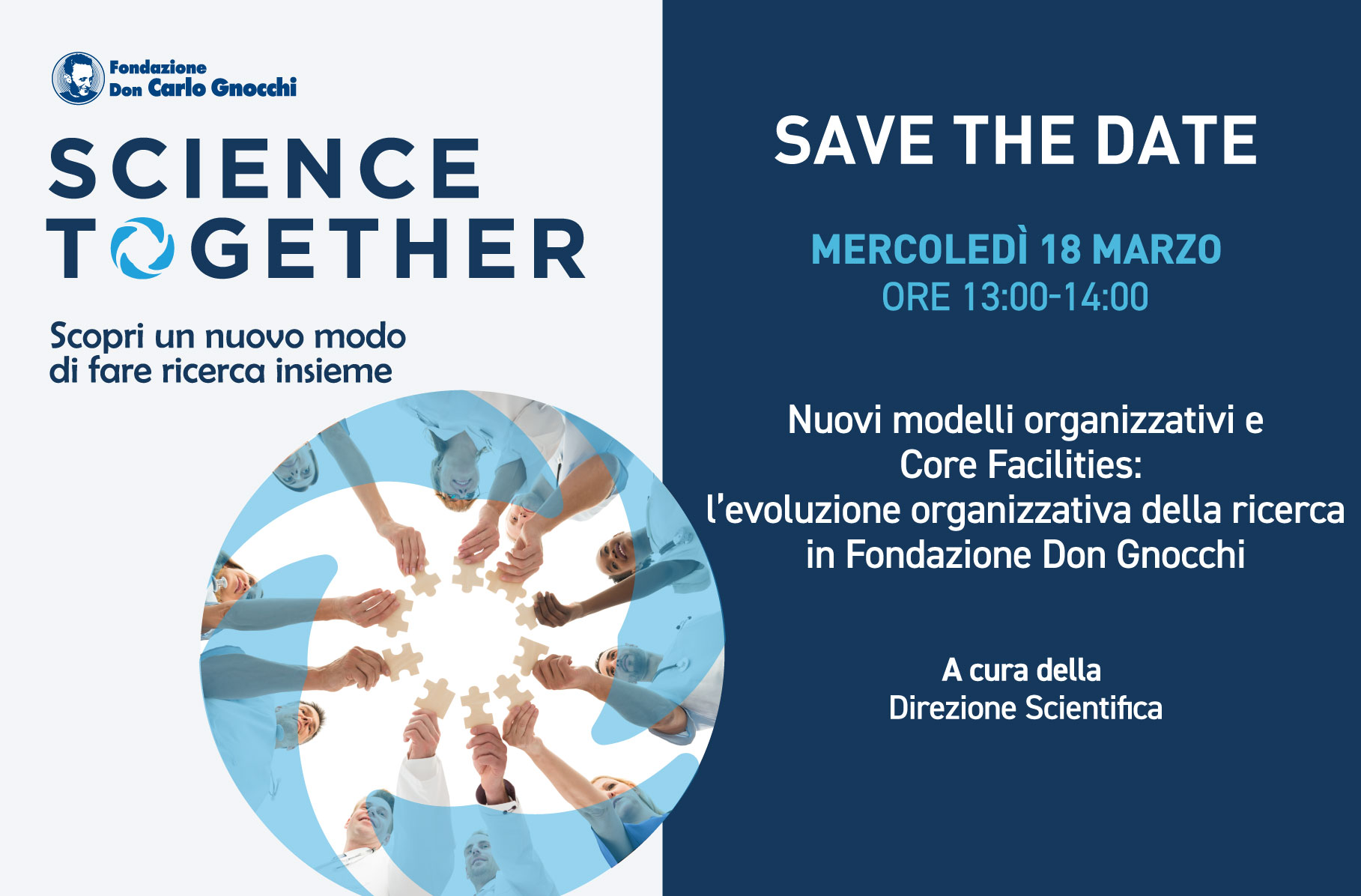 Fondazione
Don Carlo Gnocchi

SCIENCE
TOGETHER

Scopri un nuovo modo di fare ricerca insieme

SAVE THE DATE

MERCOLEDÌ 18 MARZO
ORE 13:00-14:00

Nuovi modelli organizzativi e Core Facilities: l'evoluzione organizzativa della ricerca in Fondazione Don Gnocchi

A cura della
Direzione Scientifica